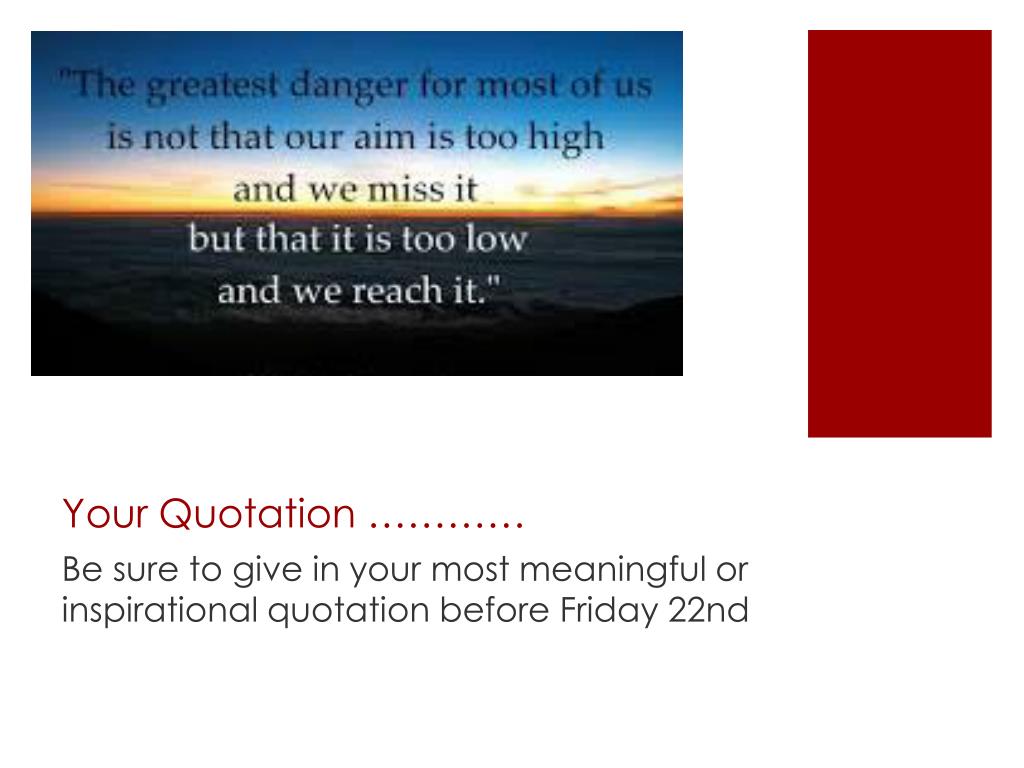 "The greatest danger for most of us is not that our aim is too high and we miss it but that it is too low and we reach it."

Your Quotation …………

Be sure to give in your most meaningful or inspirational quotation before Friday 22nd